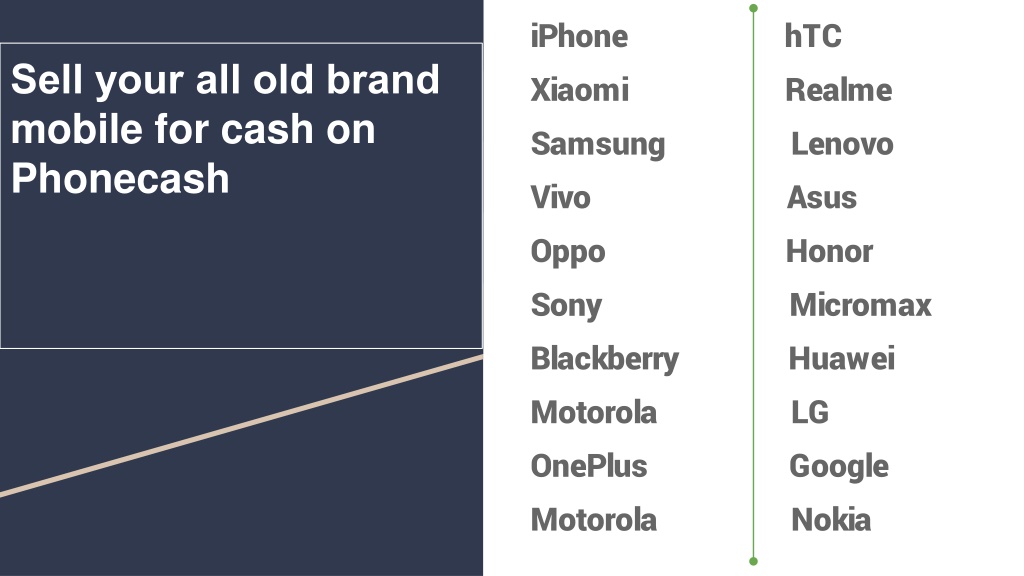 Sell your all old brand mobile for cash on Phonecash

iPhone
Xiaomi
Samsung
Vivo
Oppo
Sony
Blackberry
Motorola
OnePlus
Motorola

hTC
Realme
Lenovo
Asus
Honor
Micromax
Huawei
LG
Google
Nokia